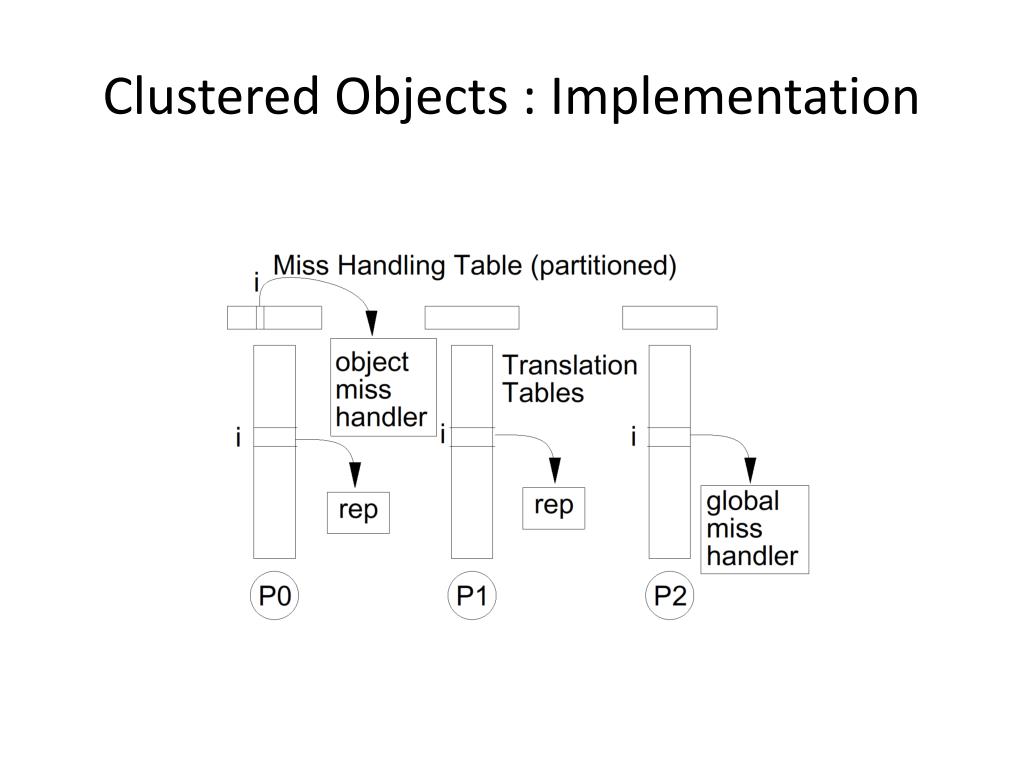 Clustered Objects : Implementation

Miss Handling Table (partitioned)

i

object miss handler

Translation Tables

i

i

i

rep

rep

global miss handler

P0

P1

P2